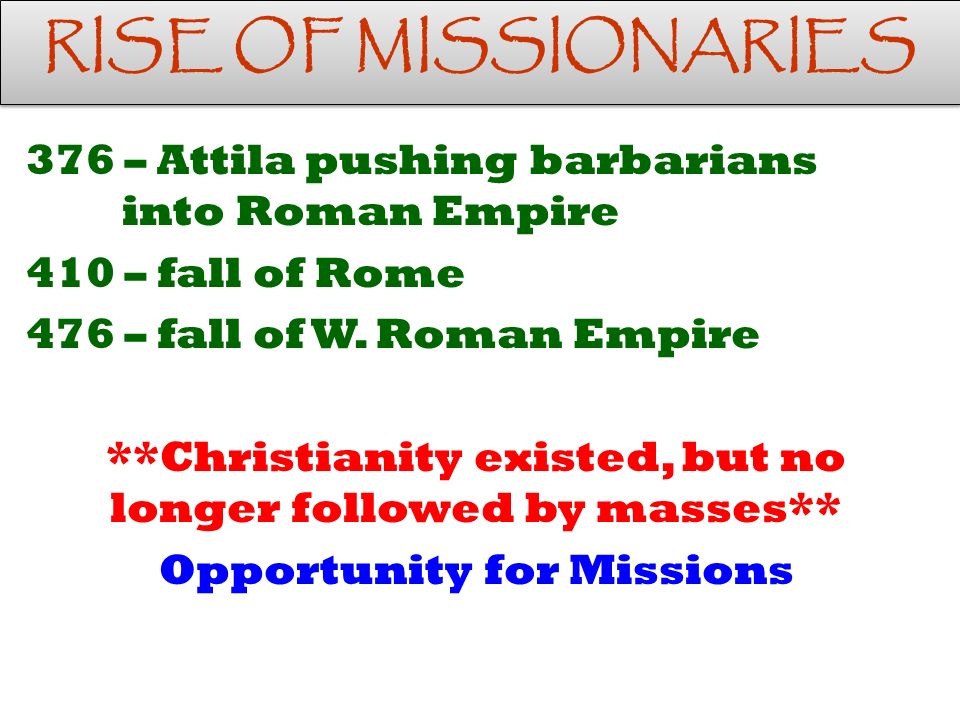 RISE OF MISSIONARIES

376 – Attila pushing barbarians into Roman Empire

410 – fall of Rome

476 – fall of W. Roman Empire

**Christianity existed, but no longer followed by masses**

Opportunity for Missions